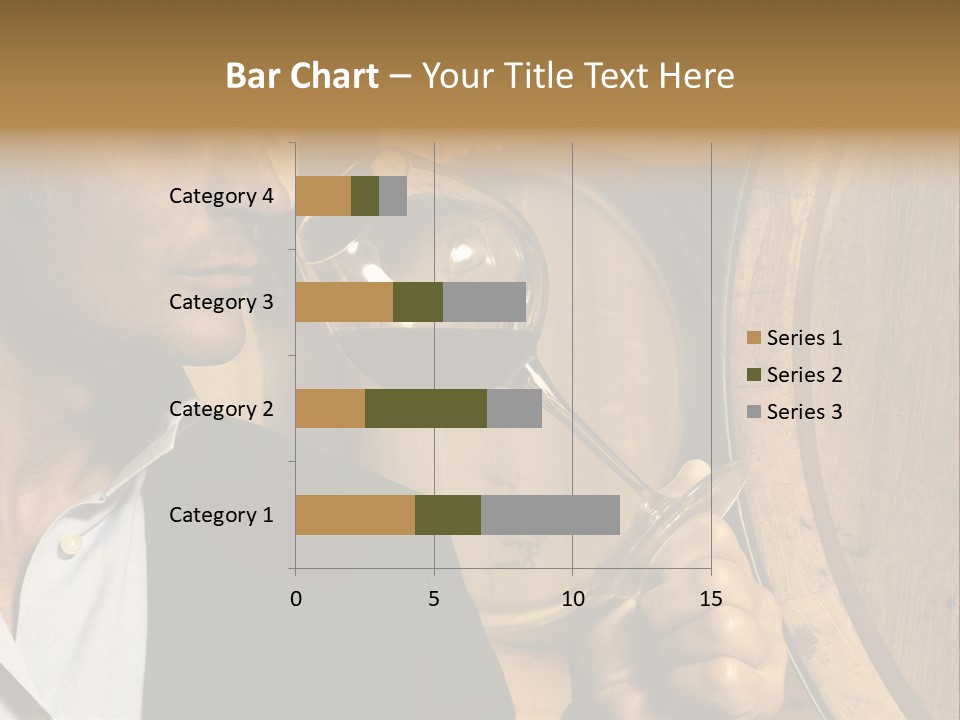 Bar Chart – Your Title Text Here

Category 4
Category 3
Category 2
Category 1

0
5
10
15

Series 1
Series 2
Series 3